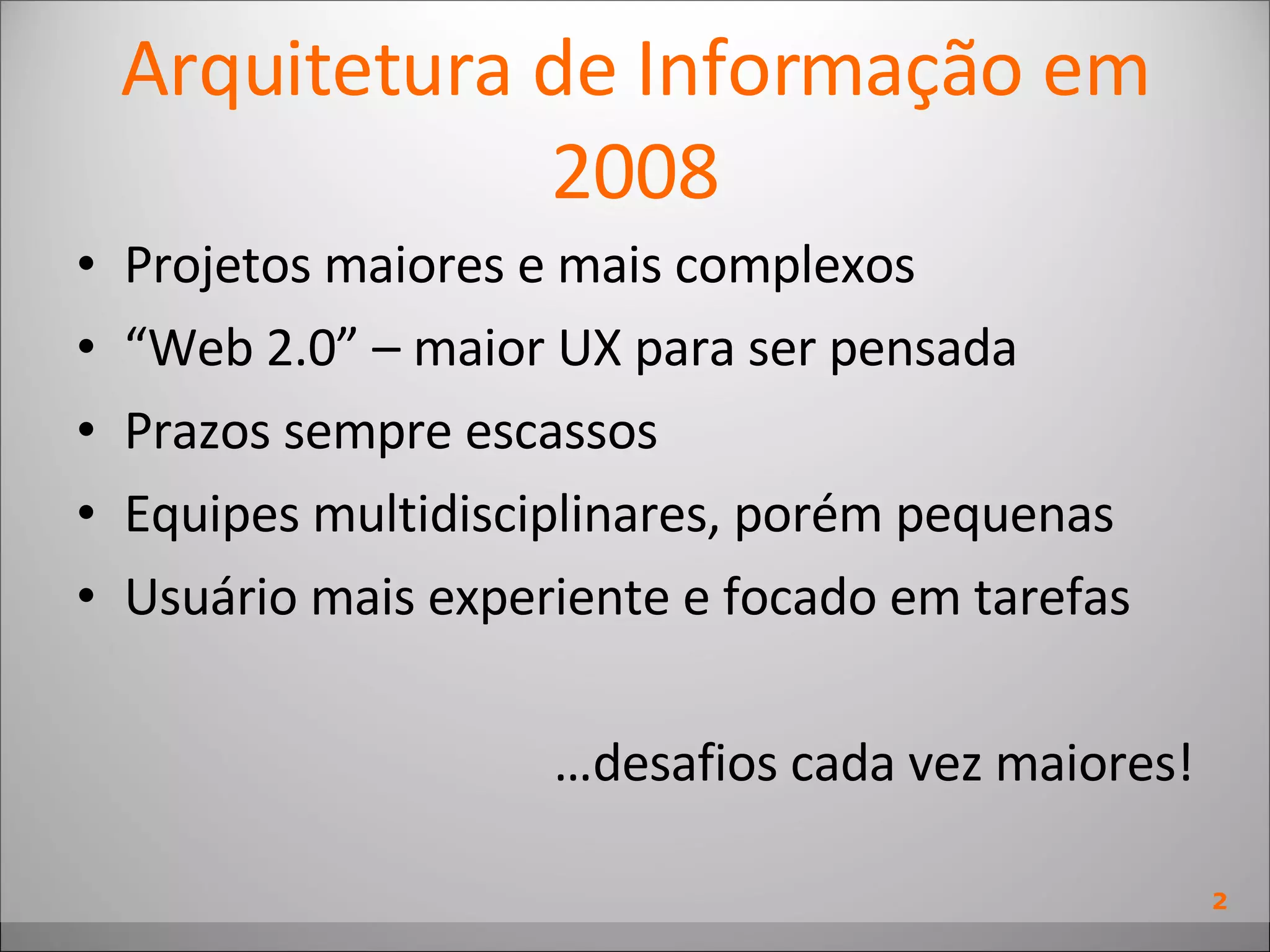 Arquitetura de Informação em 2008

• Projetos maiores e mais complexos
• “Web 2.0” – maior UX para ser pensada
• Prazos sempre escassos
• Equipes multidisciplinares, porém pequenas
• Usuário mais experiente e focado em tarefas

…desafios cada vez maiores!

2